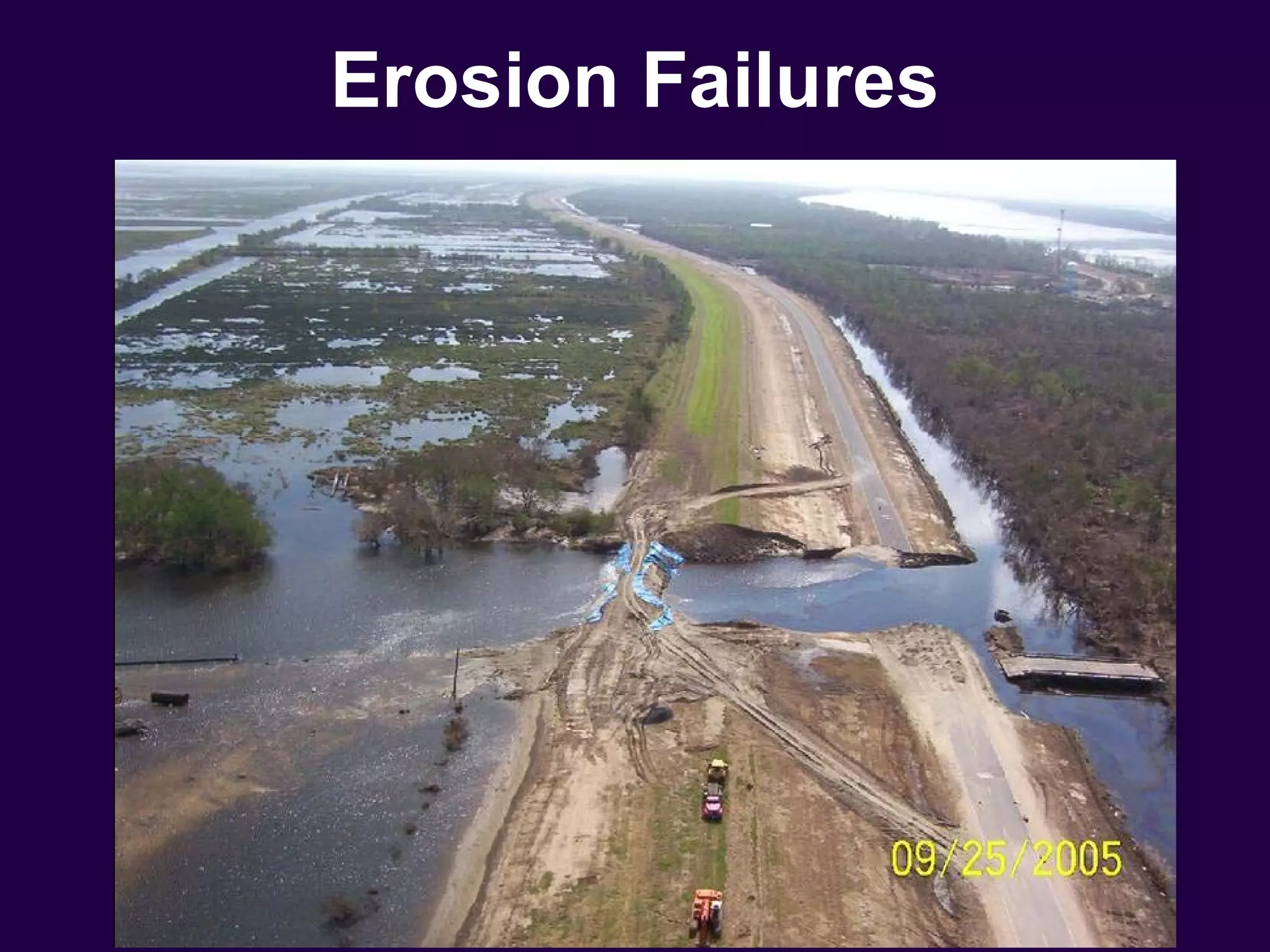 Erosion Failures

09/25/2005